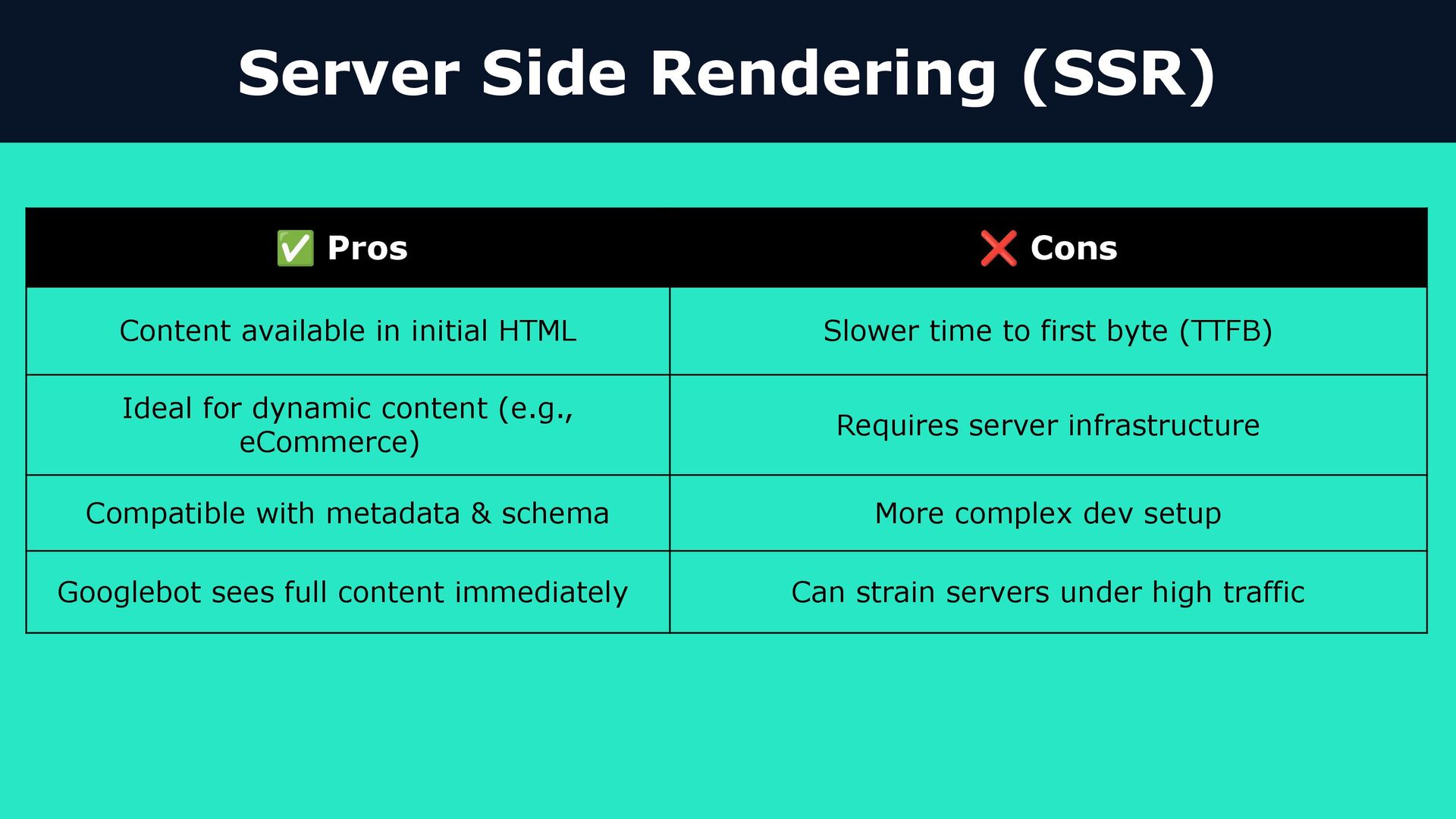 Server Side Rendering (SSR)

| ✅ Pros | ❌ Cons |
|---|---|
| Content available in initial HTML | Slower time to first byte (TTFB) |
| Ideal for dynamic content (e.g., eCommerce) | Requires server infrastructure |
| Compatible with metadata & schema | More complex dev setup |
| Googlebot sees full content immediately | Can strain servers under high traffic |